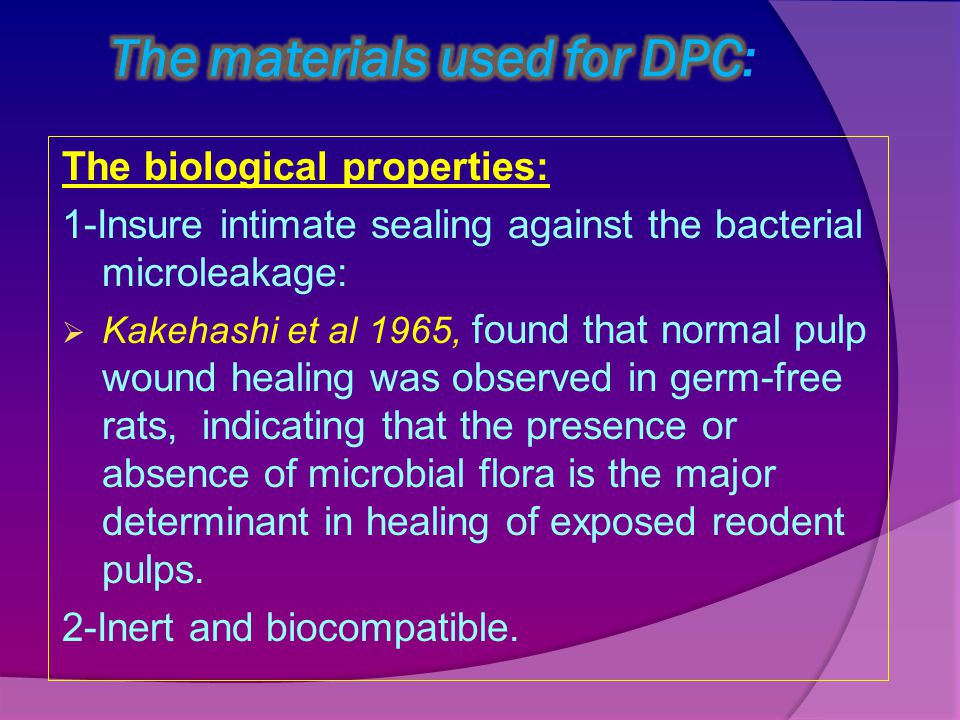 The materials used for DPC:

The biological properties:

1-Insure intimate sealing against the bacterial microleakage:

➢ Kakehashi et al 1965, found that normal pulp wound healing was observed in germ-free rats, indicating that the presence or absence of microbial flora is the major determinant in healing of exposed reodent pulps.

2-Inert and biocompatible.